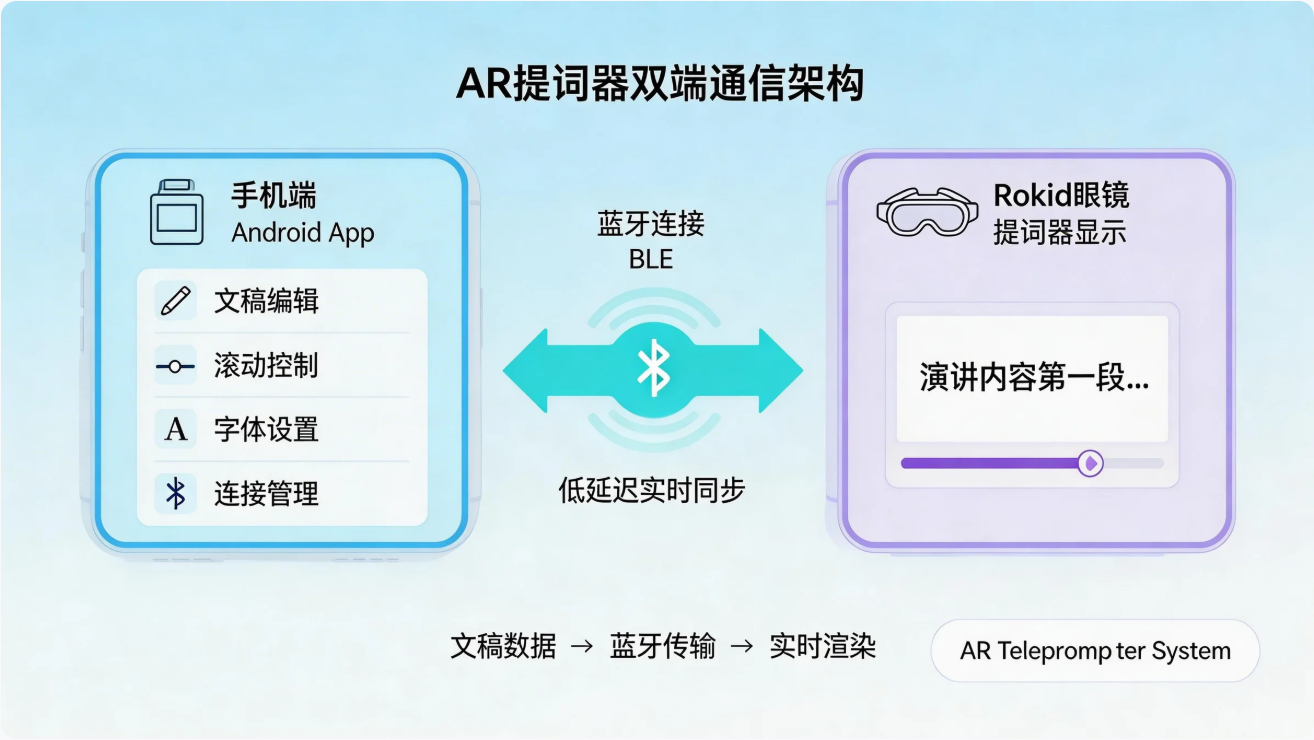 AR提词器双端通信架构

手机端
Android App

文稿编辑
滚动控制
A 字体设置
连接管理

蓝牙连接
BLE

低延迟实时同步

Rokid眼镜
提词器显示

演讲内容第一段...

文稿数据 → 蓝牙传输 → 实时渲染

AR Teleprompter System